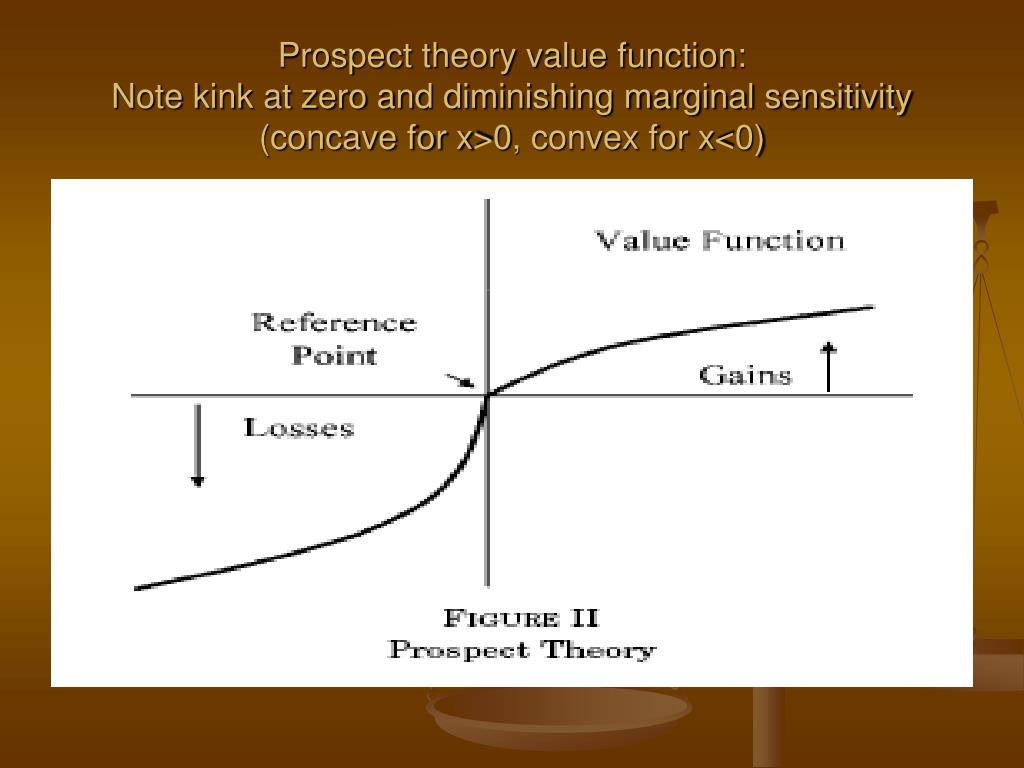 Prospect theory value function:
Note kink at zero and diminishing marginal sensitivity
(concave for x>0, convex for x<0)

Value Function

Reference Point

Gains

Losses

FIGURE II
Prospect Theory